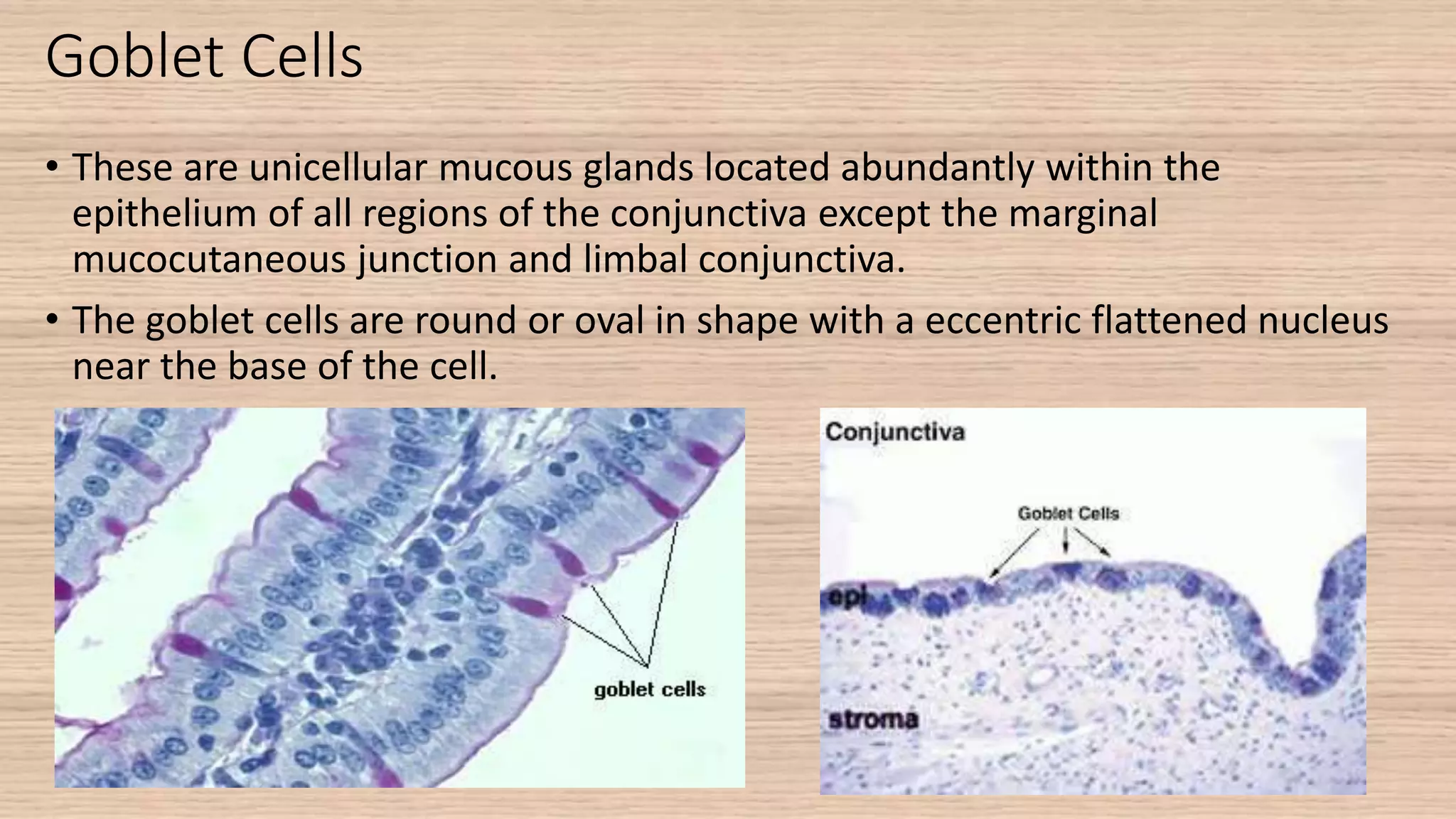 Goblet Cells

• These are unicellular mucous glands located abundantly within the epithelium of all regions of the conjunctiva except the marginal mucocutaneous junction and limbal conjunctiva.

• The goblet cells are round or oval in shape with a eccentric flattened nucleus near the base of the cell.

goblet cells

Conjunctiva

Goblet Cells

epi

stroma